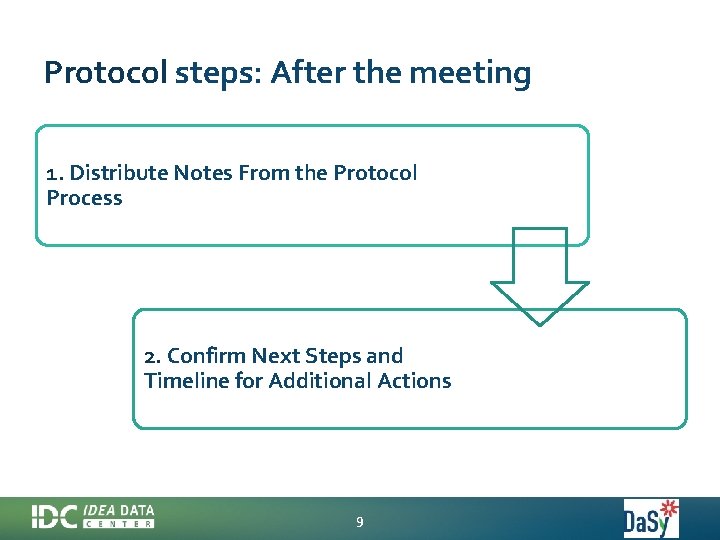 Protocol steps: After the meeting

1. Distribute Notes From the Protocol Process

2. Confirm Next Steps and Timeline for Additional Actions

IDC IDEA DATA CENTER

9

DaSy